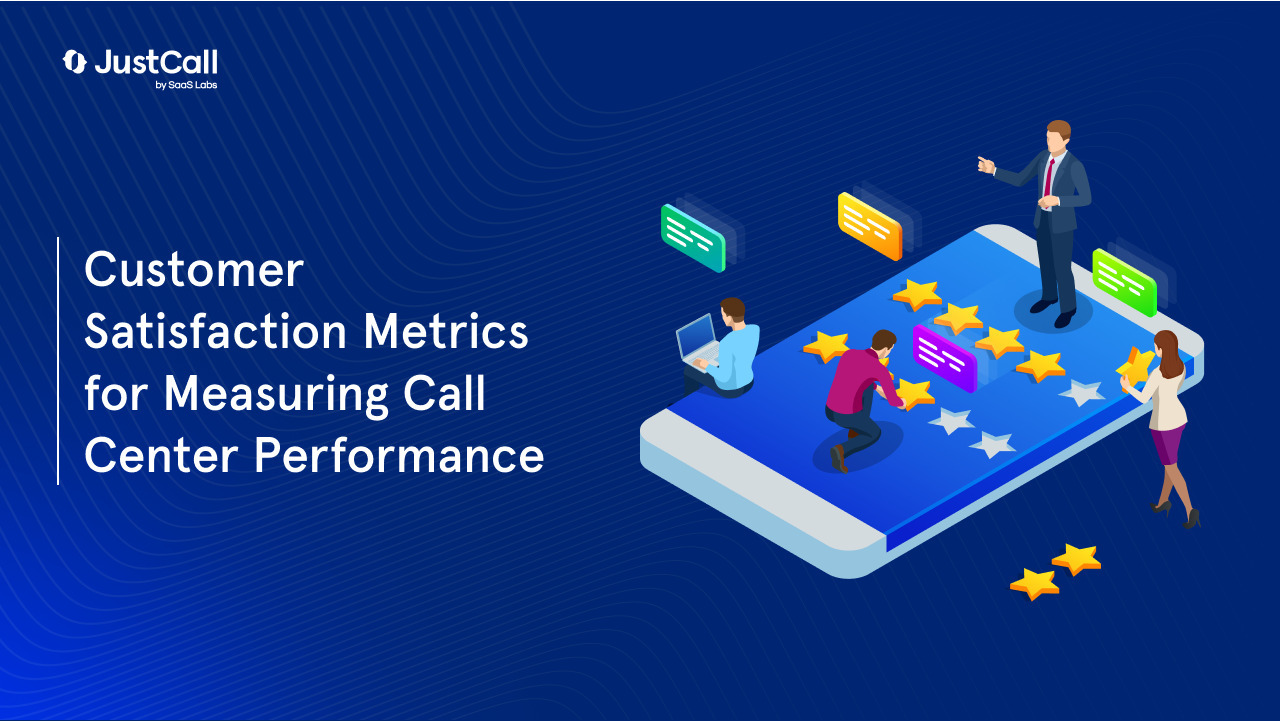 JustCall
by SaaS Labs

Customer Satisfaction Metrics for Measuring Call Center Performance